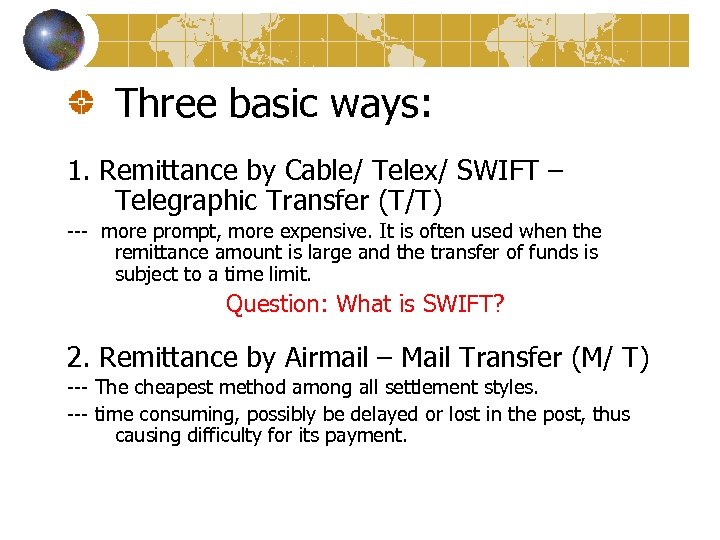 Three basic ways:

1. Remittance by Cable/ Telex/ SWIFT – Telegraphic Transfer (T/T)

--- more prompt, more expensive. It is often used when the remittance amount is large and the transfer of funds is subject to a time limit.

Question: What is SWIFT?

2. Remittance by Airmail – Mail Transfer (M/ T)

--- The cheapest method among all settlement styles.

--- time consuming, possibly be delayed or lost in the post, thus causing difficulty for its payment.